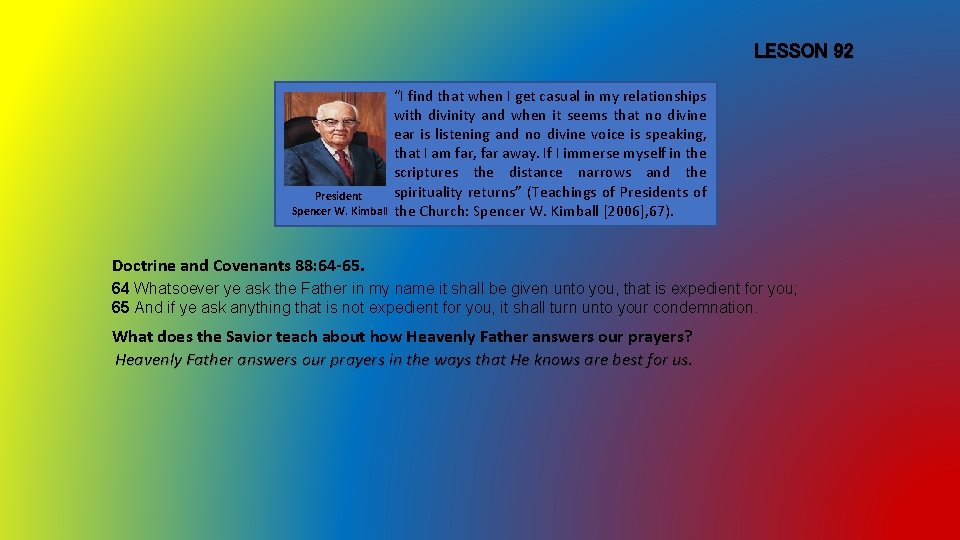 LESSON 92

President
Spencer W. Kimball

"I find that when I get casual in my relationships with divinity and when it seems that no divine ear is listening and no divine voice is speaking, that I am far, far away. If I immerse myself in the scriptures the distance narrows and the spirituality returns" (Teachings of Presidents of the Church: Spencer W. Kimball [2006],67).

Doctrine and Covenants 88:64-65.
64 Whatsoever ye ask the Father in my name it shall be given unto you, that is expedient for you;
65 And if ye ask anything that is not expedient for you, it shall turn unto your condemnation.

What does the Savior teach about how Heavenly Father answers our prayers?
Heavenly Father answers our prayers in the ways that He knows are best for us.